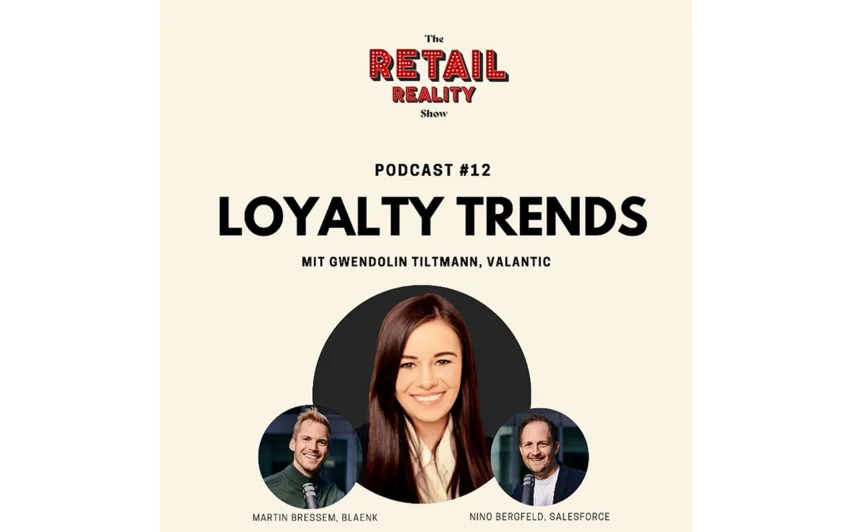 The
RETAIL
REALITY
Show

PODCAST #12

LOYALTY TRENDS

MIT GWENDOLIN TILTMANN, VALANTIC

MARTIN BRESSEM, BLAENK

NINO BERGFELD, SALESFORCE